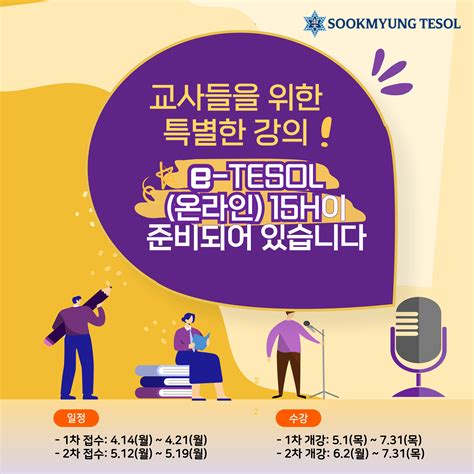 SOOKMYUNG TESOL

교사들을 위한
특별한 강의 !

e-TESOL
(온라인) 15H이
준비되어 있습니다

일정
- 1차 접수: 4.14(월) ~ 4.21(월)
- 2차 접수: 5.12(월) ~ 5.19(월)

수강
- 1차 개강: 5.1(목) ~ 7.31(목)
- 2차 개강: 6.2(월) ~ 7.31(목)